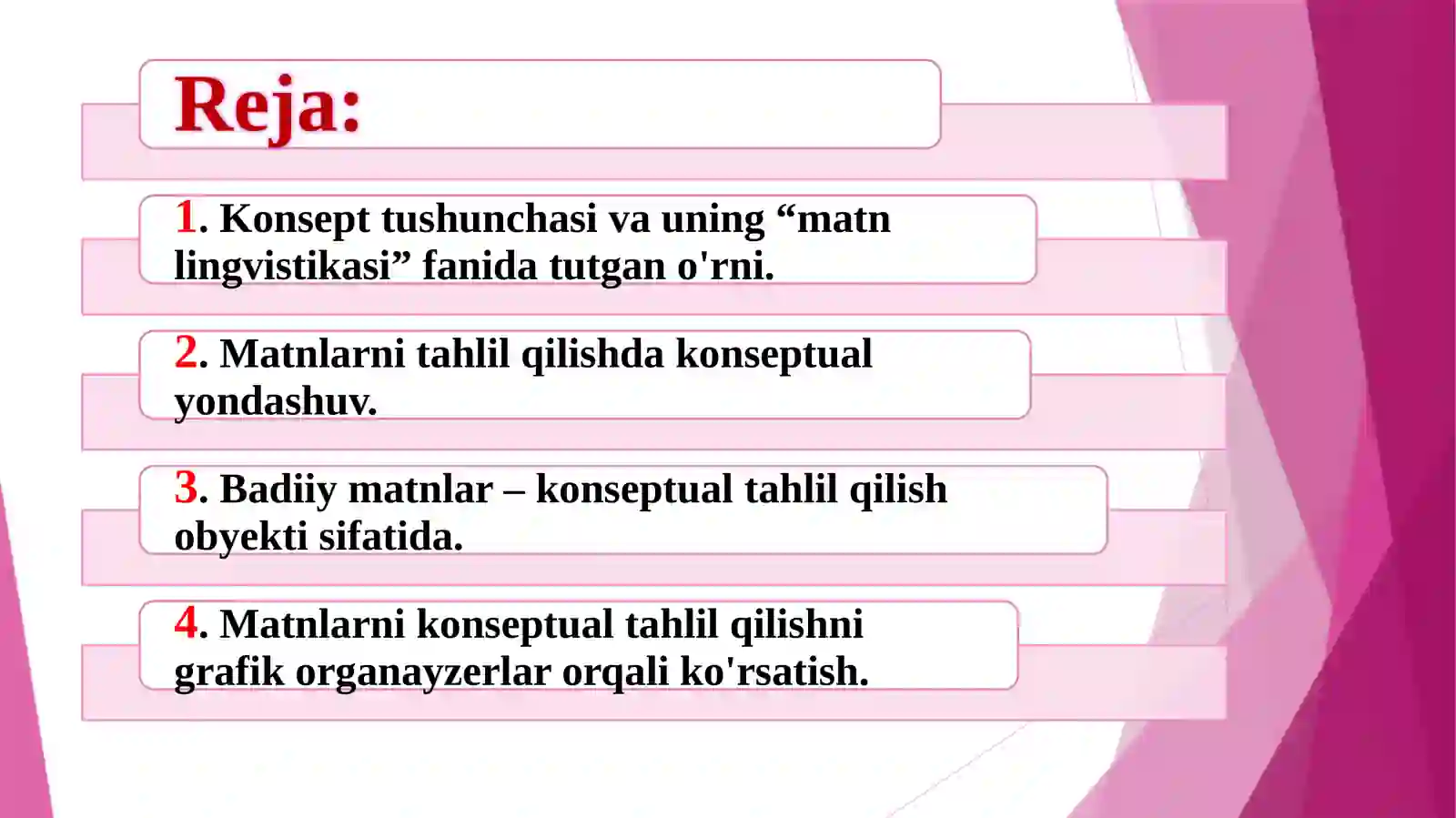 Reja:

1. Konsept tushunchasi va uning “matn lingvistikasi” fanida tutgan o'rni.

2. Matnlarni tahlil qilishda konseptual yondashuv.

3. Badiiy matnlar – konseptual tahlil qilish obyekti sifatida.

4. Matnlarni konseptual tahlil qilishni grafik organayzerlar orqali ko'rsatish.